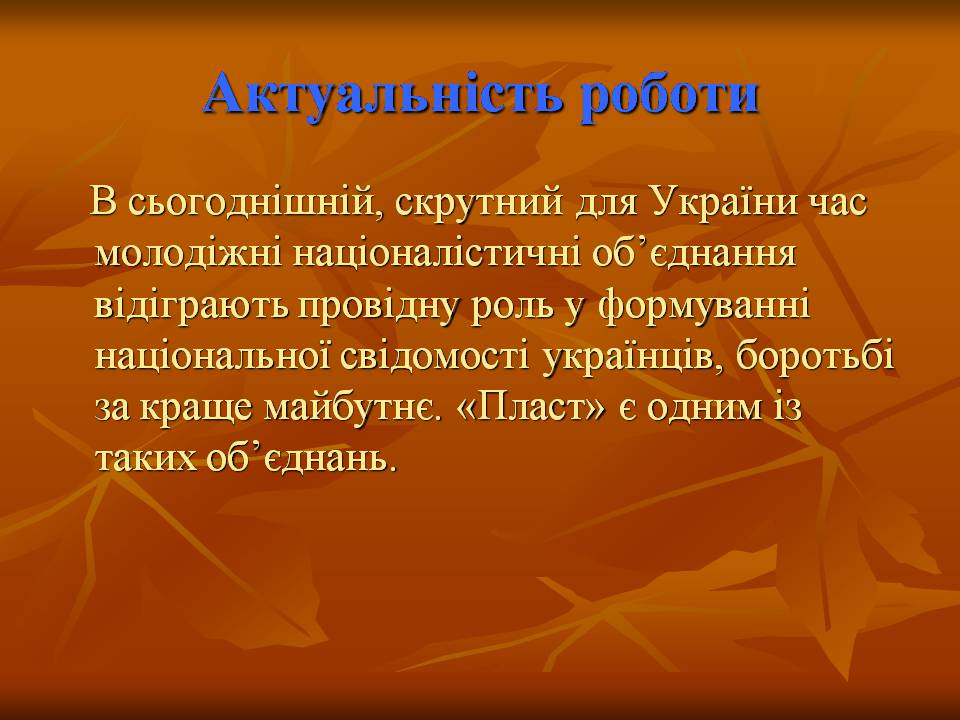 Актуальність роботи

В сьогоднішній, скрутний для України час молодіжні націоналістичні об’єднання відіграють провідну роль у формуванні національної свідомості українців, боротьбі за краще майбутнє. «Пласт» є одним із таких об’єднань.